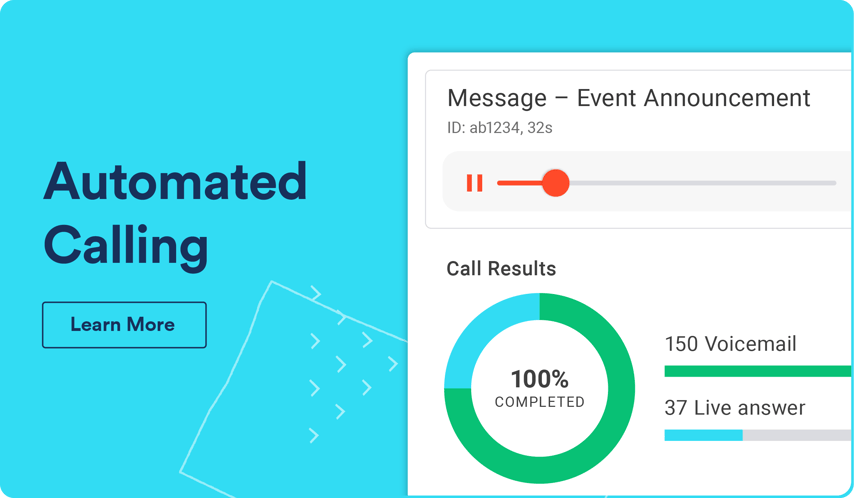 Automated Calling

Learn More

Message – Event Announcement
ID: ab1234, 32s

Call Results

100%
COMPLETED

150 Voicemail

37 Live answer